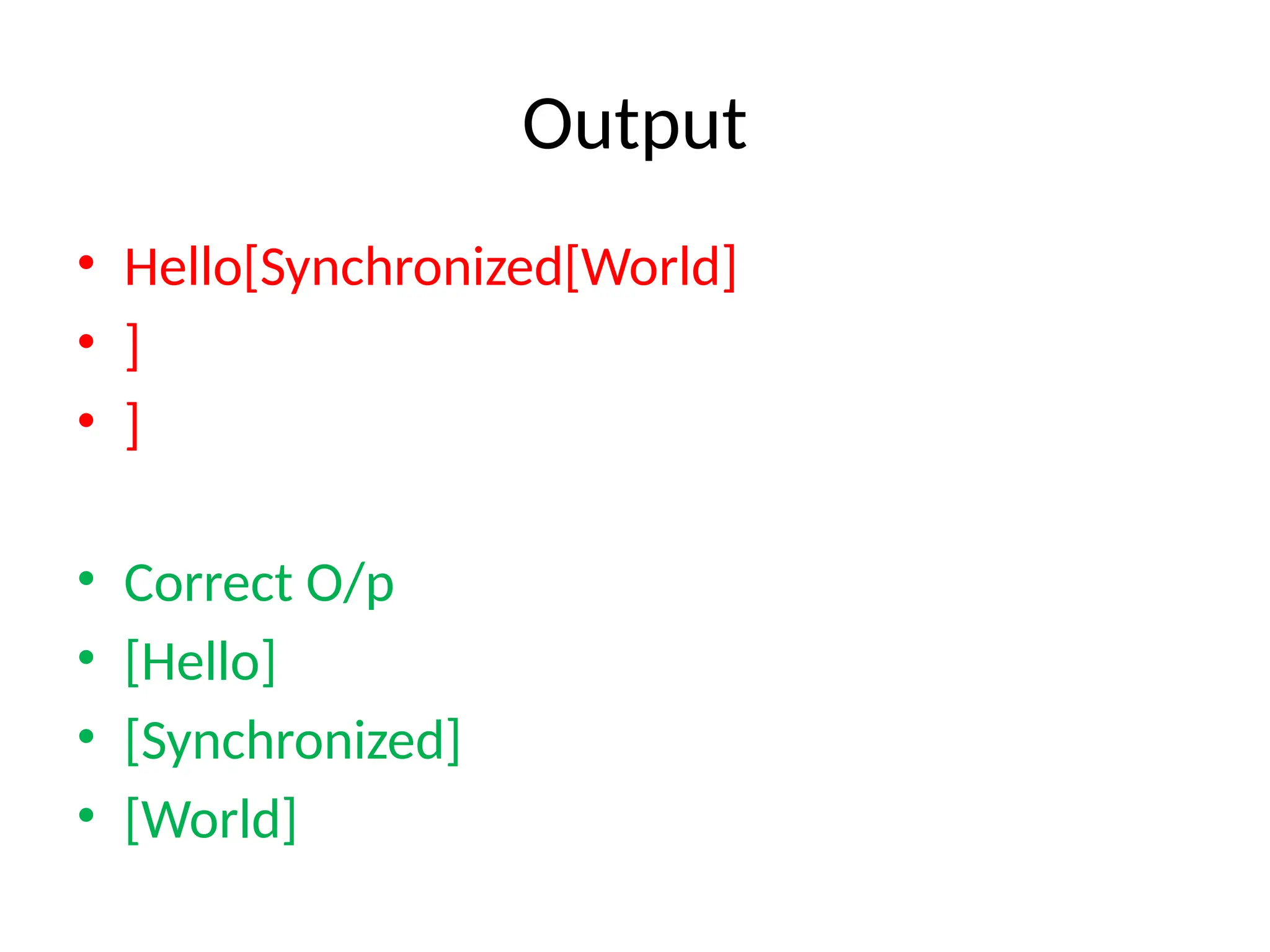 Output

• Hello[Synchronized[World]
• ]
• ]

• Correct O/p
• [Hello]
• [Synchronized]
• [World]